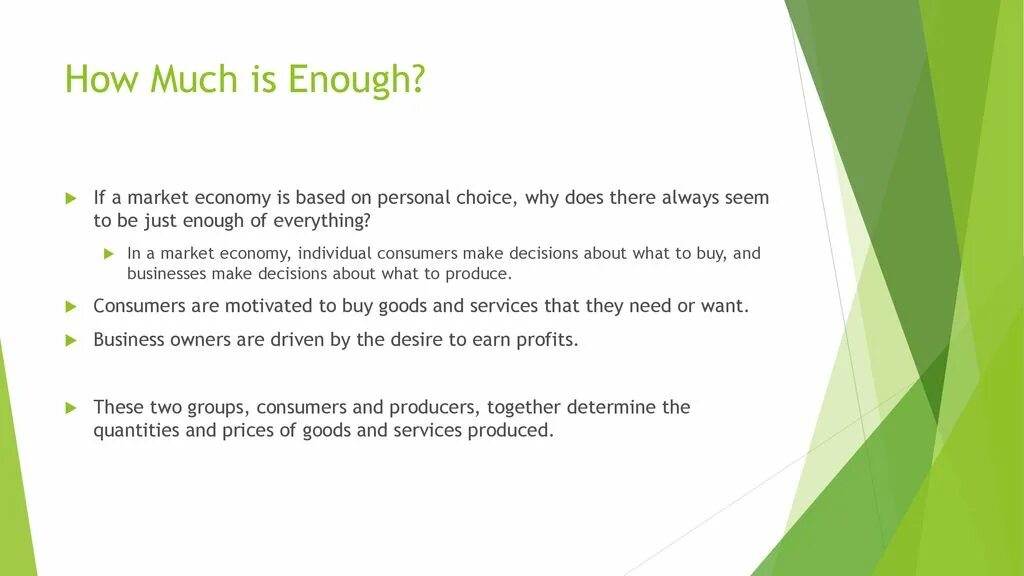 How Much is Enough?

If a market economy is based on personal choice, why does there always seem to be just enough of everything?

In a market economy, individual consumers make decisions about what to buy, and businesses make decisions about what to produce.

Consumers are motivated to buy goods and services that they need or want.

Business owners are driven by the desire to earn profits.

These two groups, consumers and producers, together determine the quantities and prices of goods and services produced.